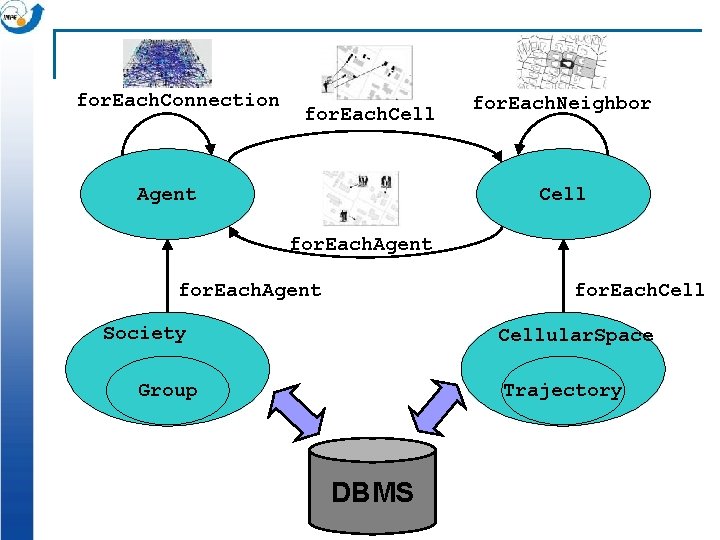 forEachConnection

forEachCell

forEachNeighbor

Agent

Cell

forEachAgent

forEachAgent

forEachCell

Society

Group

CellularSpace

Trajectory

DBMS